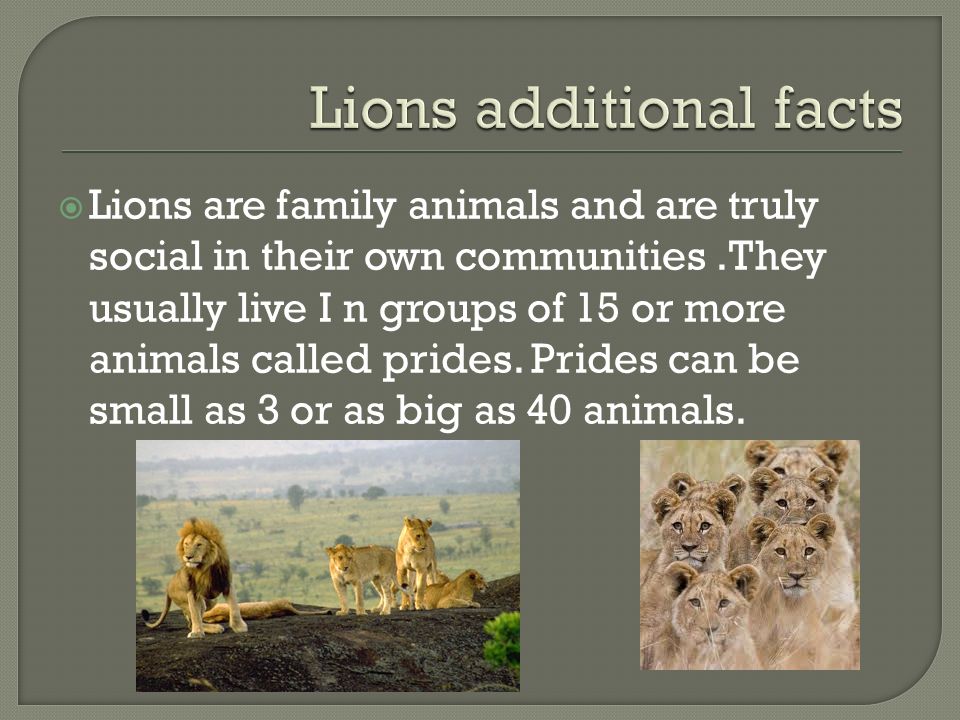 Lions additional facts

Lions are family animals and are truly social in their own communities .They usually live I n groups of 15 or more animals called prides. Prides can be small as 3 or as big as 40 animals.